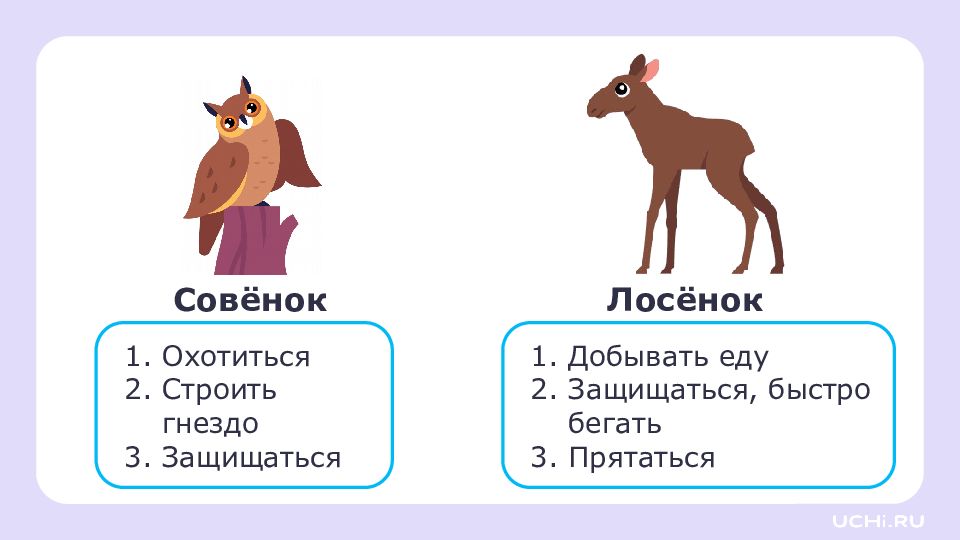 Совёнок

1. Охотиться
2. Строить гнездо
3. Защищаться

Лосёнок

1. Добывать еду
2. Защищаться, быстро бегать
3. Прятаться

UCHi.RU